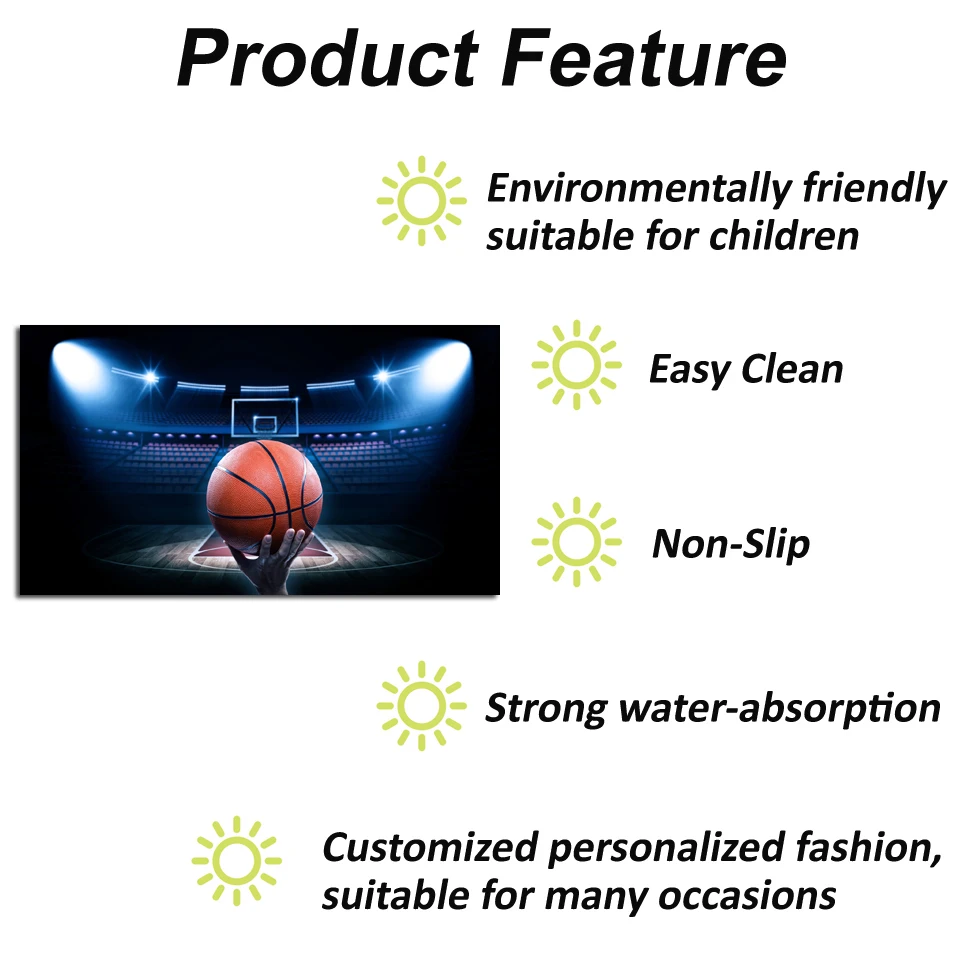 Product Feature

Environmentally friendly suitable for children

Easy Clean

Non-Slip

Strong water-absorption

Customized personalized fashion, suitable for many occasions